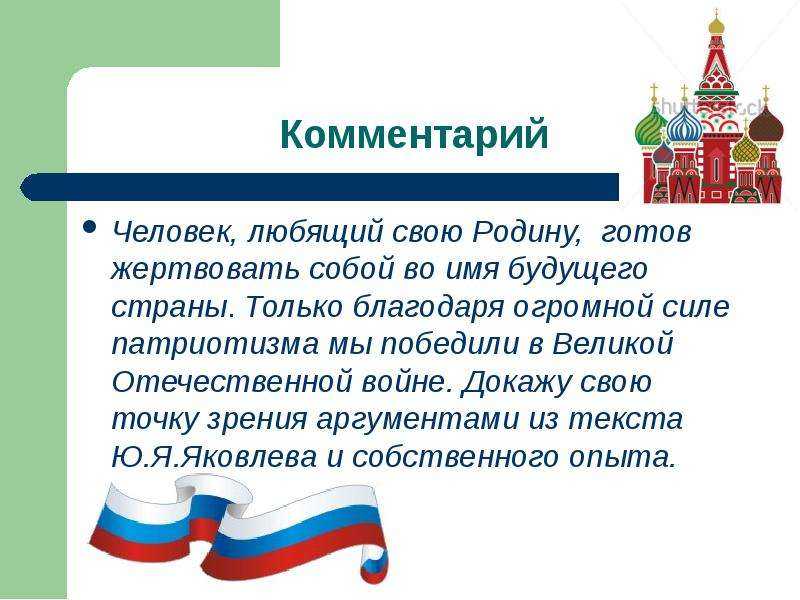 Комментарий

• Человек, любящий свою Родину, готов жертвовать собой во имя будущего страны. Только благодаря огромной силе патриотизма мы победили в Великой Отечественной войне. Докажу свою точку зрения аргументами из текста Ю.Я.Яковлева и собственного опыта.